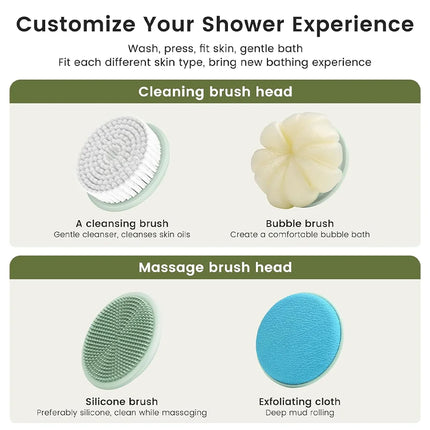 Customize Your Shower Experience

Wash, press, fit skin, gentle bath
Fit each different skin type, bring new bathing experience

Cleaning brush head

A cleansing brush
Gentle cleanser, cleanses skin oils

Bubble brush
Create a comfortable bubble bath

Massage brush head

Silicone brush
Preferably silicone, clean while massaging

Exfoliating cloth
Deep mud rolling